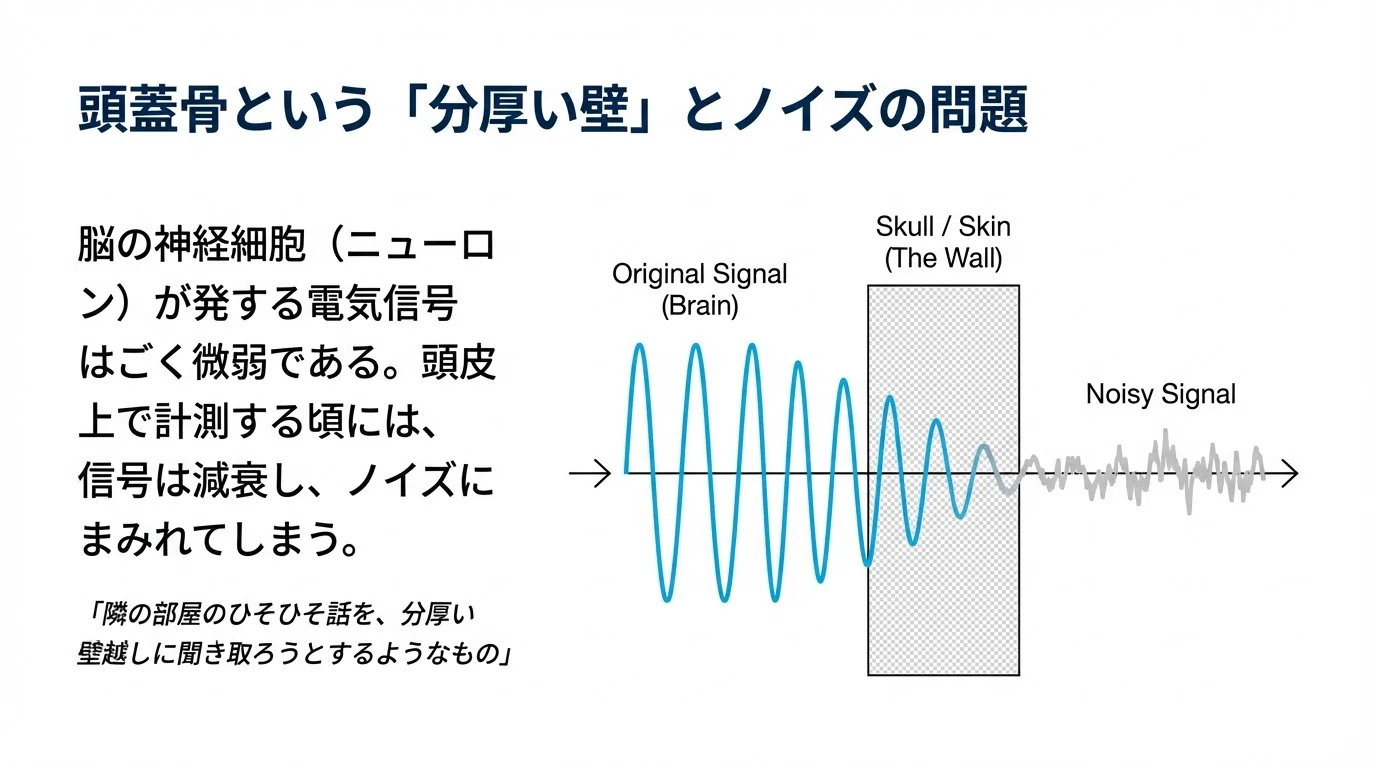 頭蓋骨という「分厚い壁」とノイズの問題

脳の神経細胞（ニューロン）が発する電気信号はごく微弱である。頭皮上で計測する頃には、信号は減衰し、ノイズにまみれてしまう。

「隣の部屋のひそひそ話を、分厚い壁越しに聞き取ろうとするようなもの」

Original Signal
(Brain)

Skull / Skin
(The Wall)

Noisy Signal